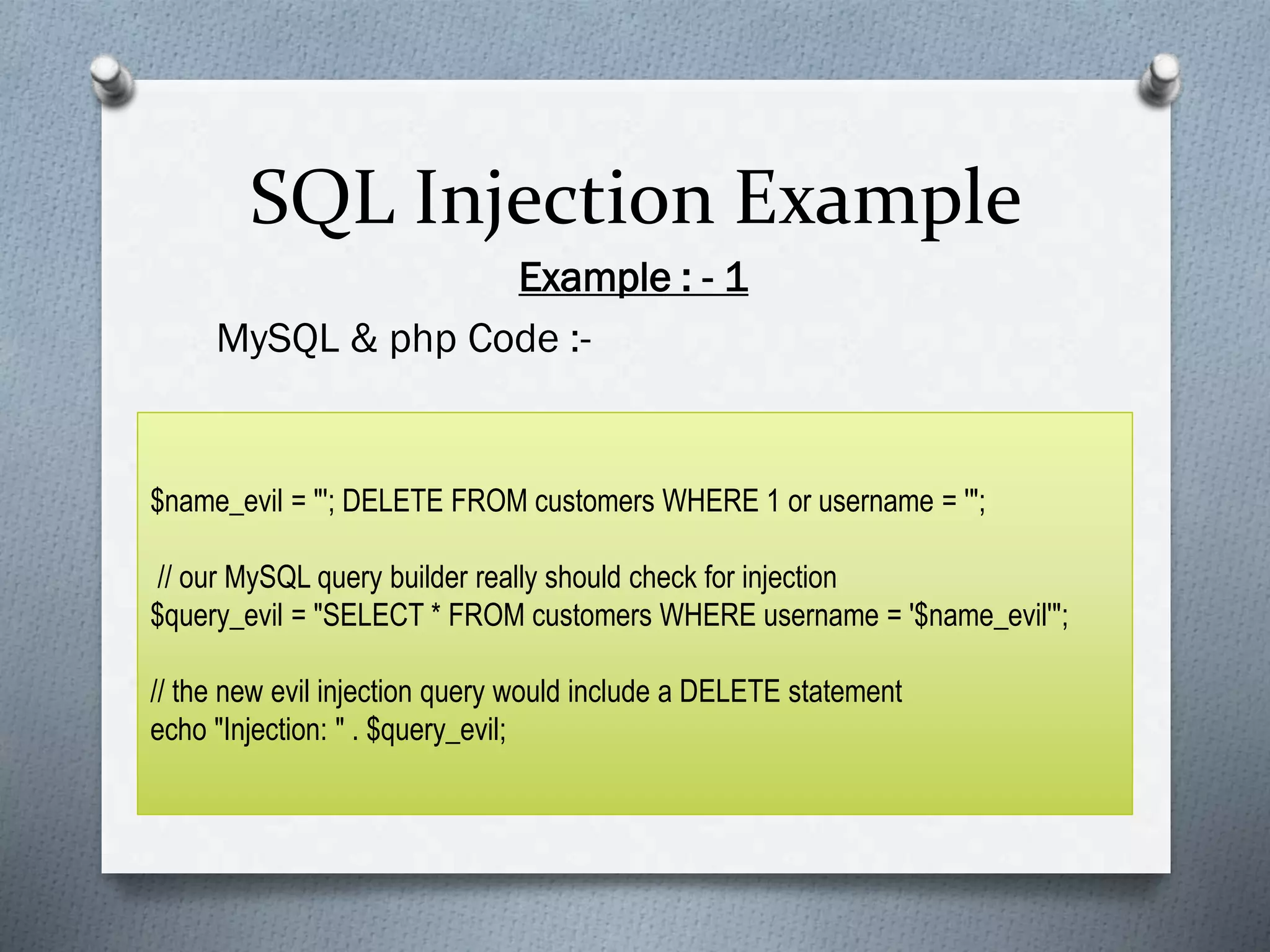 SQL Injection Example

Example : - 1

MySQL & php Code :-

$name_evil = "'; DELETE FROM customers WHERE 1 or username = '";

// our MySQL query builder really should check for injection
$query_evil = "SELECT * FROM customers WHERE username = '$name_evil'";

// the new evil injection query would include a DELETE statement
echo "Injection: " . $query_evil;